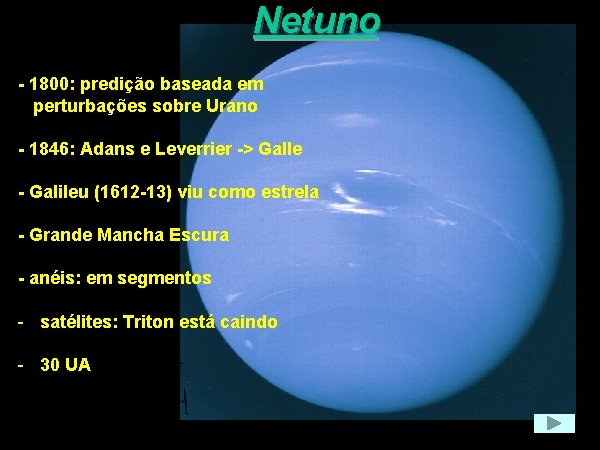 Netuno

- 1800: predição baseada em perturbações sobre Urano

- 1846: Adans e Leverrier -> Galle

- Galileu (1612-13) viu como estrela

- Grande Mancha Escura

- anéis: em segmentos

- satélites: Triton está caindo

- 30 UA